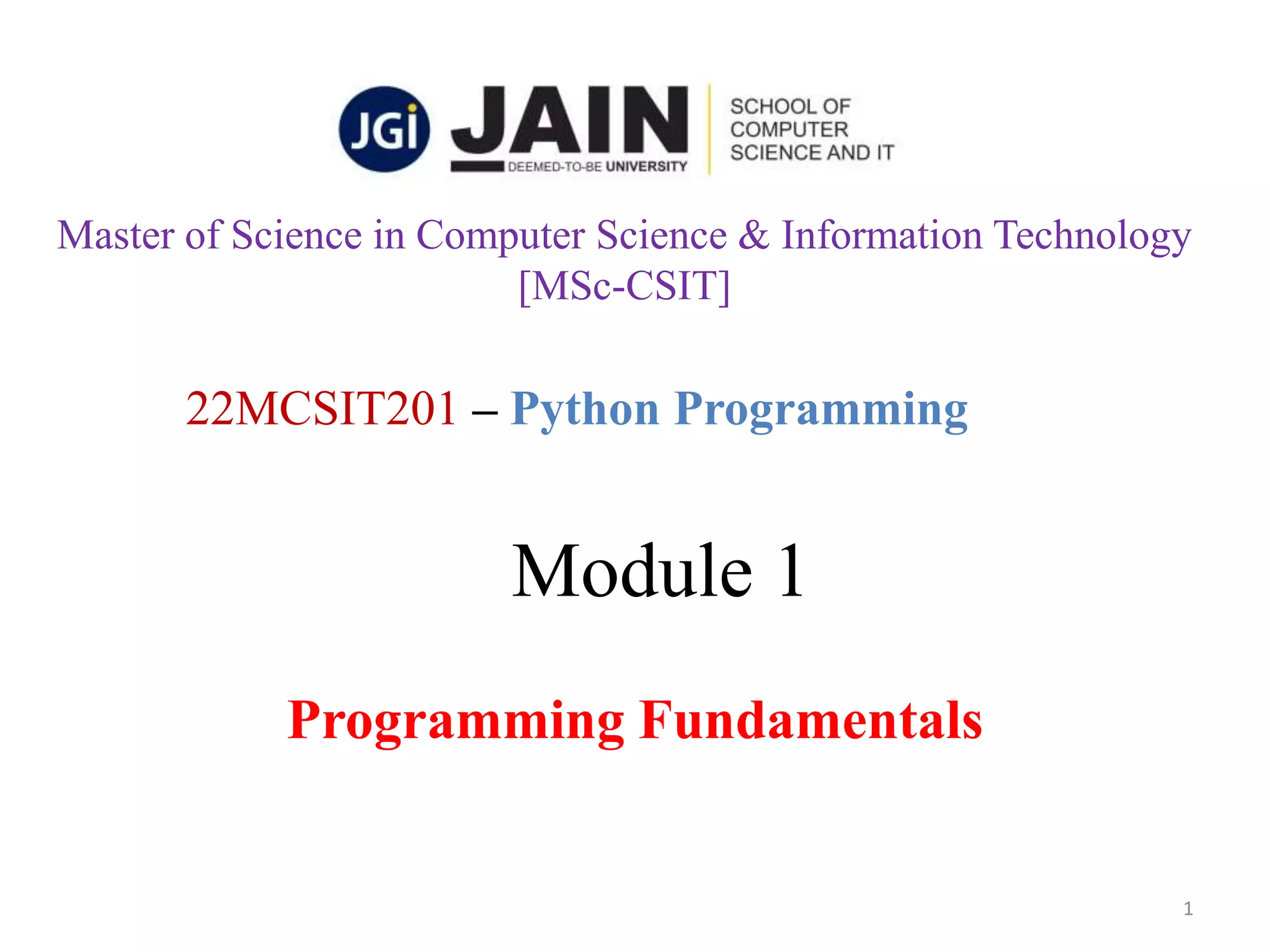 JGi JAIN DEEMED-TO-BE UNIVERSITY

SCHOOL OF COMPUTER SCIENCE AND IT

Master of Science in Computer Science & Information Technology [MSc-CSIT]

22MCSIT201 – Python Programming

Module 1

Programming Fundamentals

1